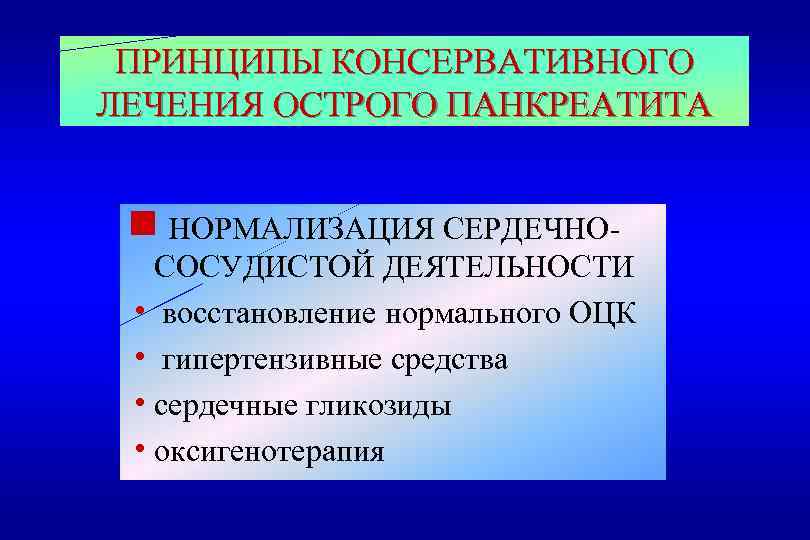 ПРИНЦИПЫ КОНСЕРВАТИВНОГО ЛЕЧЕНИЯ ОСТРОГО ПАНКРЕАТИТА

■ НОРМАЛИЗАЦИЯ СЕРДЕЧНО-СОСУДИСТОЙ ДЕЯТЕЛЬНОСТИ

• восстановление нормального ОЦК

• гипертензивные средства

• сердечные гликозиды

• оксигенотерапия